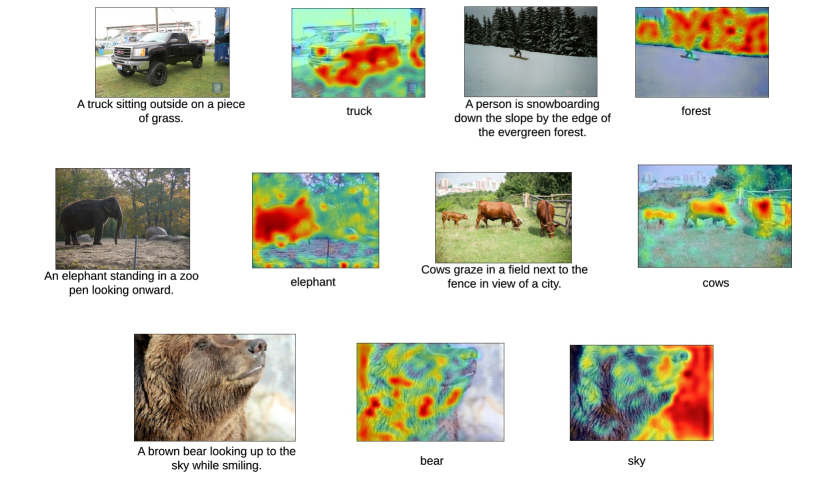 A truck sitting outside on a piece of grass.

truck

A person is snowboarding down the slope by the edge of the evergreen forest.

forest

An elephant standing in a zoo pen looking onward.

elephant

Cows graze in a field next to the fence in view of a city.

cows

A brown bear looking up to the sky while smiling.

bear

sky